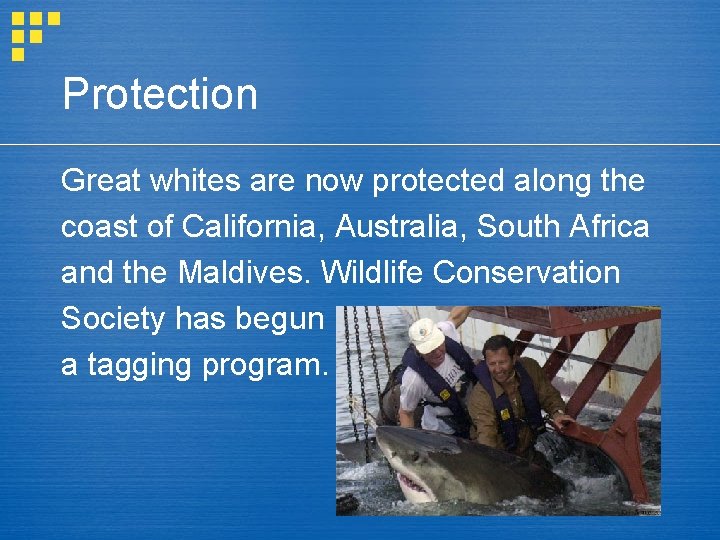 Protection

Great whites are now protected along the coast of California, Australia, South Africa and the Maldives. Wildlife Conservation Society has begun a tagging program.